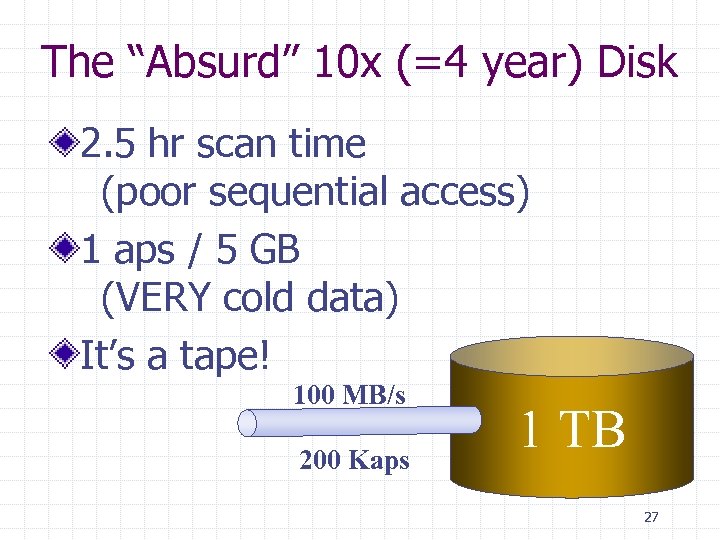 The “Absurd” 10x (=4 year) Disk

2.5 hr scan time (poor sequential access)

1 aps / 5 GB (VERY cold data)

It’s a tape!

100 MB/s

200 Kaps

1 TB

27